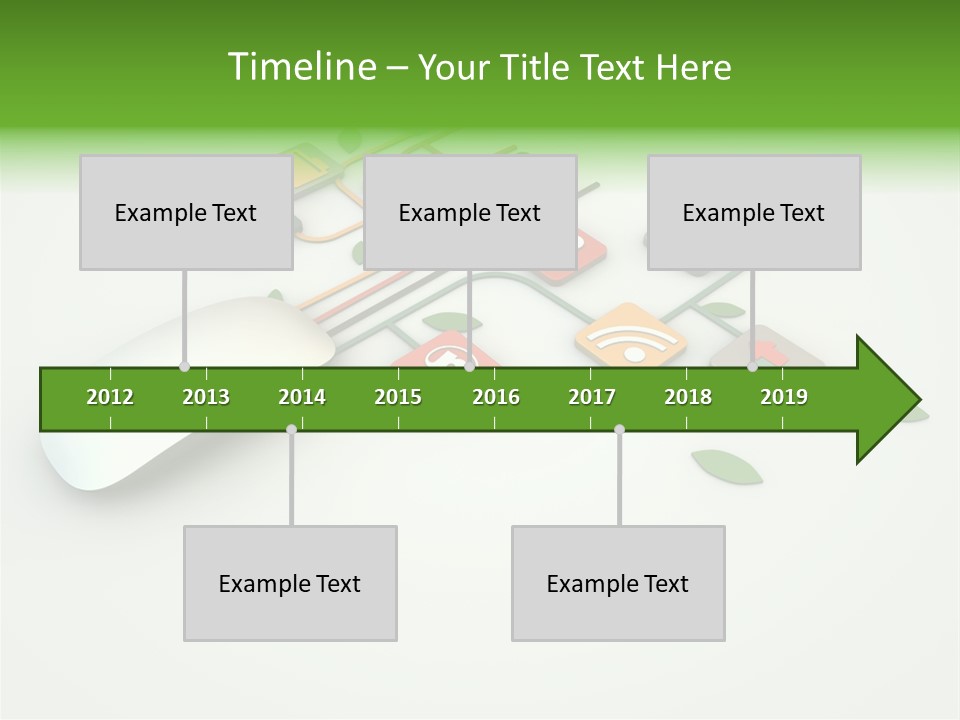 Timeline – Your Title Text Here

Example Text

Example Text

Example Text

2012 2013 2014 2015 2016 2017 2018 2019

Example Text

Example Text